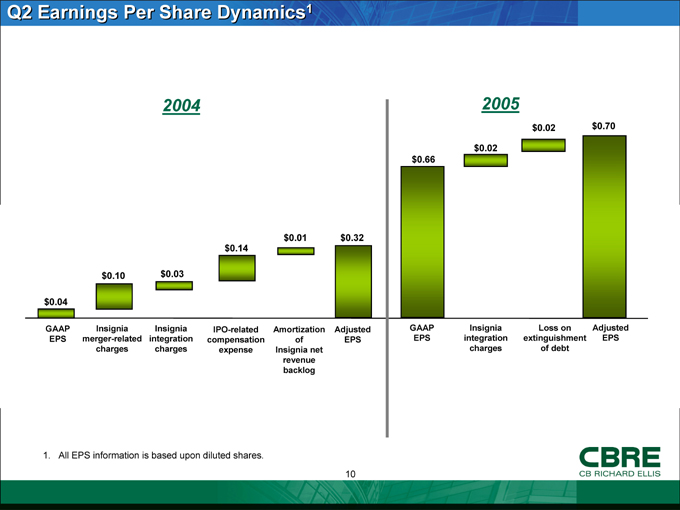 Q2 Earnings Per Share Dynamics$^1$

2004

$0.04
$0.10
$0.03
$0.14
$0.01
$0.32

GAAP EPS
Insignia merger-related charges
Insignia integration charges
IPO-related compensation expense
Amortization of Insignia net revenue backlog
Adjusted EPS

2005

$0.66
$0.02
$0.02
$0.70

GAAP EPS
Insignia integration charges
Loss on extinguishment of debt
Adjusted EPS

1. All EPS information is based upon diluted shares.

10

CBRE
CB RICHARD ELLIS